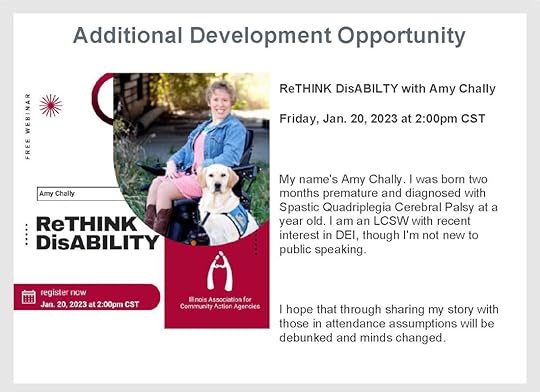 Additional Development Opportunity

FREE WEBINAR

Amy Chally

ReTHINK DisABILITY

register now
Jan. 20, 2023 at 2:00pm CST

Illinois Association for Community Action Agencies

ReTHINK DisABILTY with Amy Chally

Friday, Jan. 20, 2023 at 2:00pm CST

My name's Amy Chally. I was born two months premature and diagnosed with Spastic Quadriplegia Cerebral Palsy at a year old. I am an LCSW with recent interest in DEI, though I'm not new to public speaking.

I hope that through sharing my story with those in attendance assumptions will be debunked and minds changed.